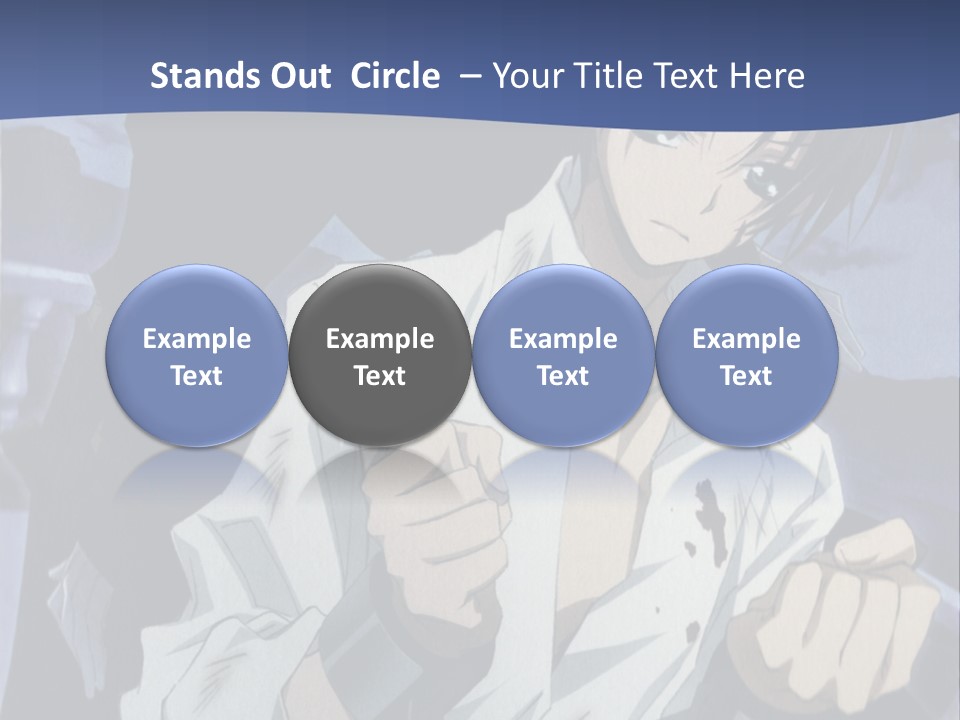 Stands Out Circle – Your Title Text Here

Example Text

Example Text

Example Text

Example Text